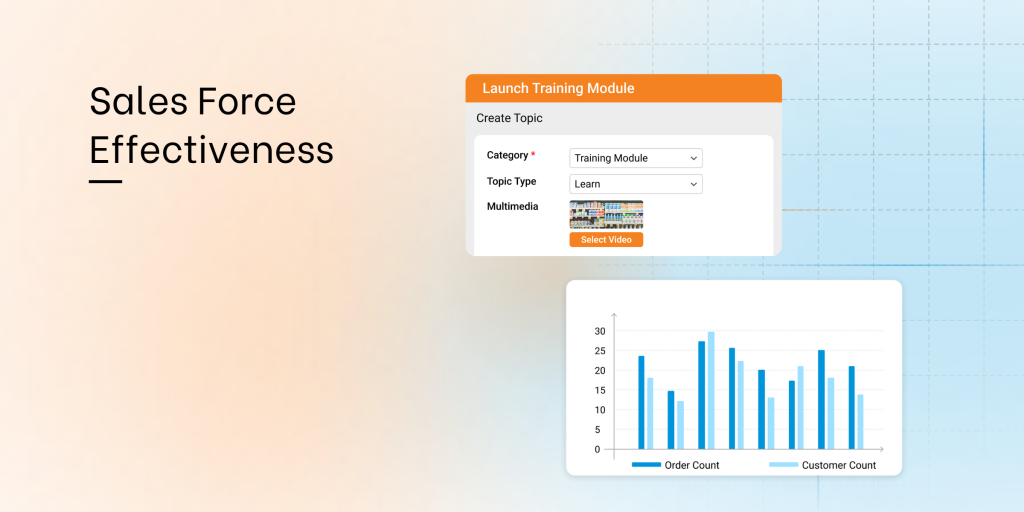 Sales Force Effectiveness

Launch Training Module

Create Topic

Category *
Training Module

Topic Type
Learn

Multimedia

Select Video

30
25
20
15
10
5
0

Order Count
Customer Count